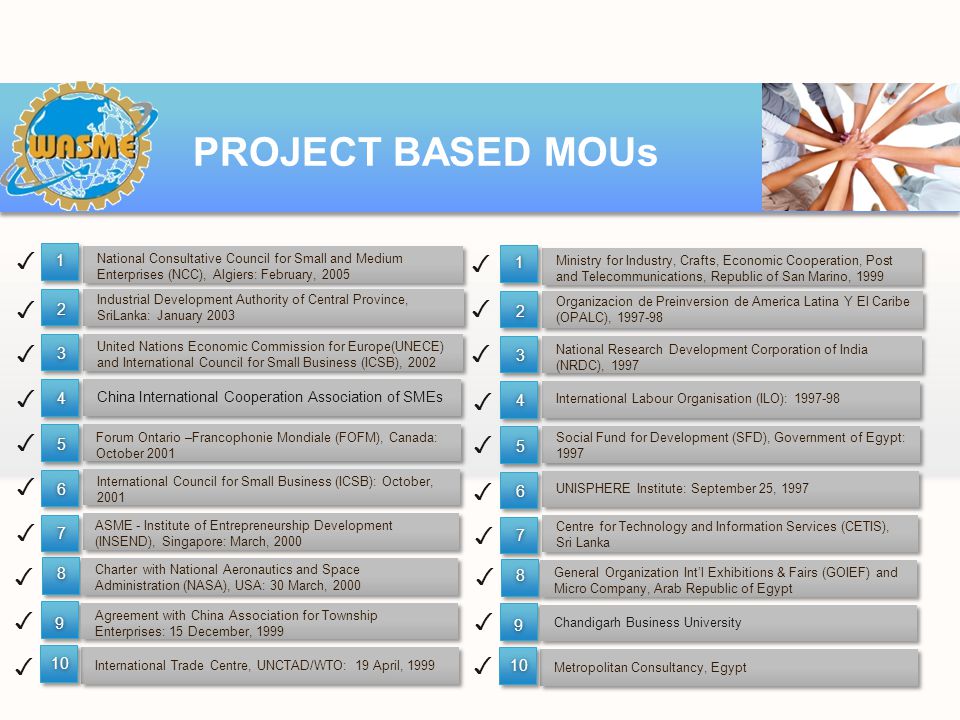 WASME

PROJECT BASED MOUs

✓ 1 National Consultative Council for Small and Medium Enterprises (NCC), Algiers: February, 2005

✓ 2 Industrial Development Authority of Central Province, SriLanka: January 2003

✓ 3 United Nations Economic Commission for Europe(UNECE) and International Council for Small Business (ICSB), 2002

✓ 4 China International Cooperation Association of SMEs

✓ 5 Forum Ontario –Francophonie Mondiale (FOFM), Canada: October 2001

✓ 6 International Council for Small Business (ICSB): October, 2001

✓ 7 ASME - Institute of Entrepreneurship Development (INSEND), Singapore: March, 2000

✓ 8 Charter with National Aeronautics and Space Administration (NASA), USA: 30 March, 2000

✓ 9 Agreement with China Association for Township Enterprises: 15 December, 1999

✓ 10 International Trade Centre, UNCTAD/WTO: 19 April, 1999

✓ 1 Ministry for Industry, Crafts, Economic Cooperation, Post and Telecommunications, Republic of San Marino, 1999

✓ 2 Organizacion de Preinversion de America Latina Y El Caribe (OPALC), 1997-98

✓ 3 National Research Development Corporation of India (NRDC), 1997

✓ 4 International Labour Organisation (ILO): 1997-98

✓ 5 Social Fund for Development (SFD), Government of Egypt: 1997

✓ 6 UNISPHERE Institute: September 25, 1997

✓ 7 Centre for Technology and Information Services (CETIS), Sri Lanka

✓ 8 General Organization Int'l Exhibitions & Fairs (GOIEF) and Micro Company, Arab Republic of Egypt

✓ 9 Chandigarh Business University

✓ 10 Metropolitan Consultancy, Egypt